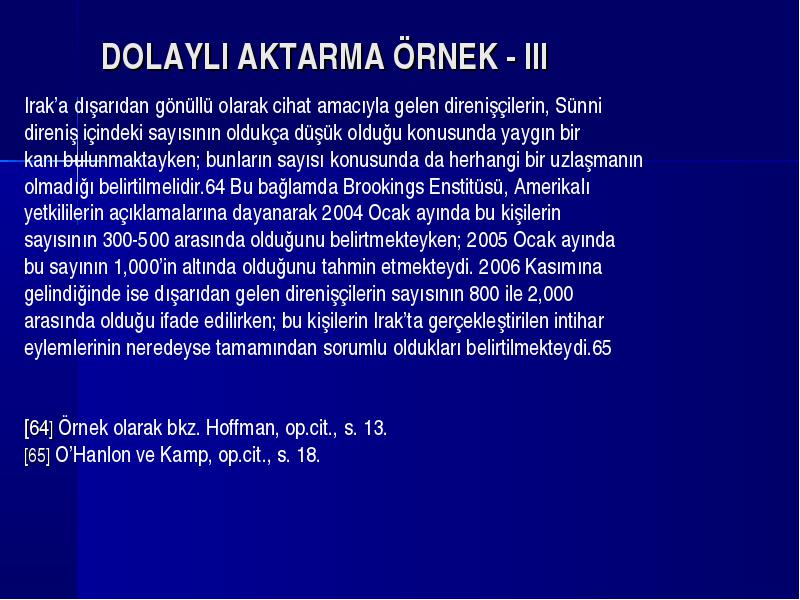 DOLAYLI AKTARMA ÖRNEK - III

Irak'a dışarıdan gönüllü olarak cihat amacıyla gelen direnişçilerin, Sünni direniş içindeki sayısının oldukça düşük olduğu konusunda yaygın bir kanı bulunmaktayken; bunların sayısı konusunda da herhangi bir uzlaşmanın olmadığı belirtilmelidir.64 Bu bağlamda Brookings Enstitüsü, Amerikalı yetkililerin açıklamalarına dayanarak 2004 Ocak ayında bu kişilerin sayısının 300-500 arasında olduğunu belirtmekteyken; 2005 Ocak ayında bu sayının 1,000'in altında olduğunu tahmin etmekteydi. 2006 Kasımına gelindiğinde ise dışarıdan gelen direnişçilerin sayısının 800 ile 2,000 arasında olduğu ifade edilirken; bu kişilerin Irak'ta gerçekleştirilen intihar eylemlerinin neredeyse tamamından sorumlu oldukları belirtilmekteydi.65

[64] Örnek olarak bkz. Hoffman, op.cit., s. 13.
[65] O'Hanlon ve Kamp, op.cit., s. 18.